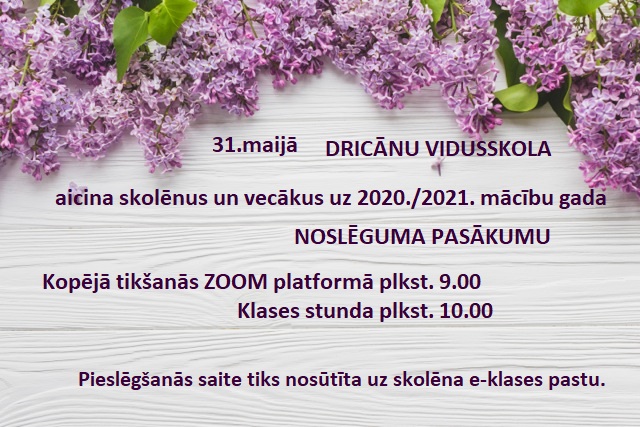 31.maijā DRICĀNU VIDUSSKOLA

aicina skolēnus un vecākus uz 2020./2021. mācību gada

NOSLĒGUMA PASĀKUMU

Kopējā tikšanās ZOOM platformā plkst. 9.00
Klases stunda plkst. 10.00

Pieslēgšanās saite tiks nosūtīta uz skolēna e-klases pastu.